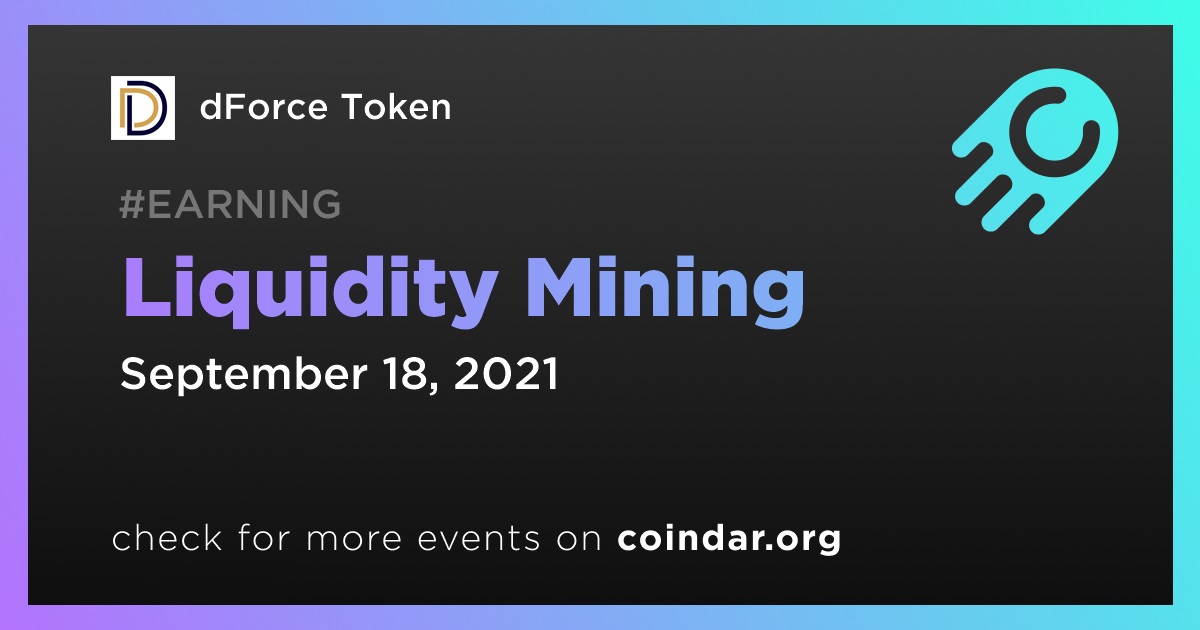 dForce Token

#EARNING

Liquidity Mining

September 18, 2021

check for more events on coindar.org